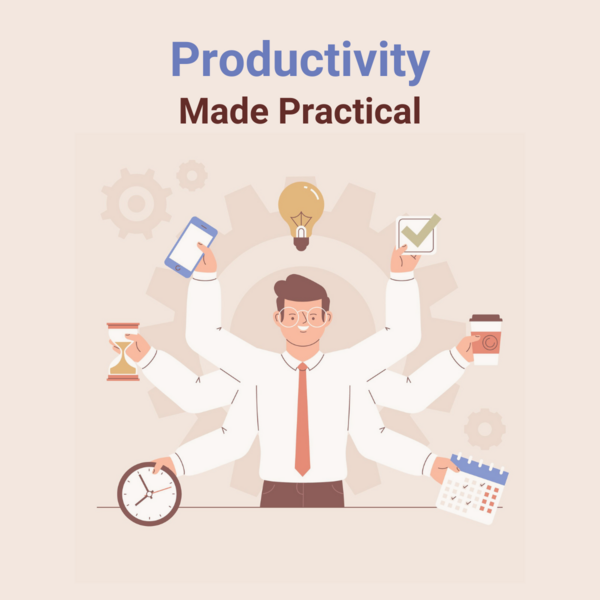 Productivity
Made Practical